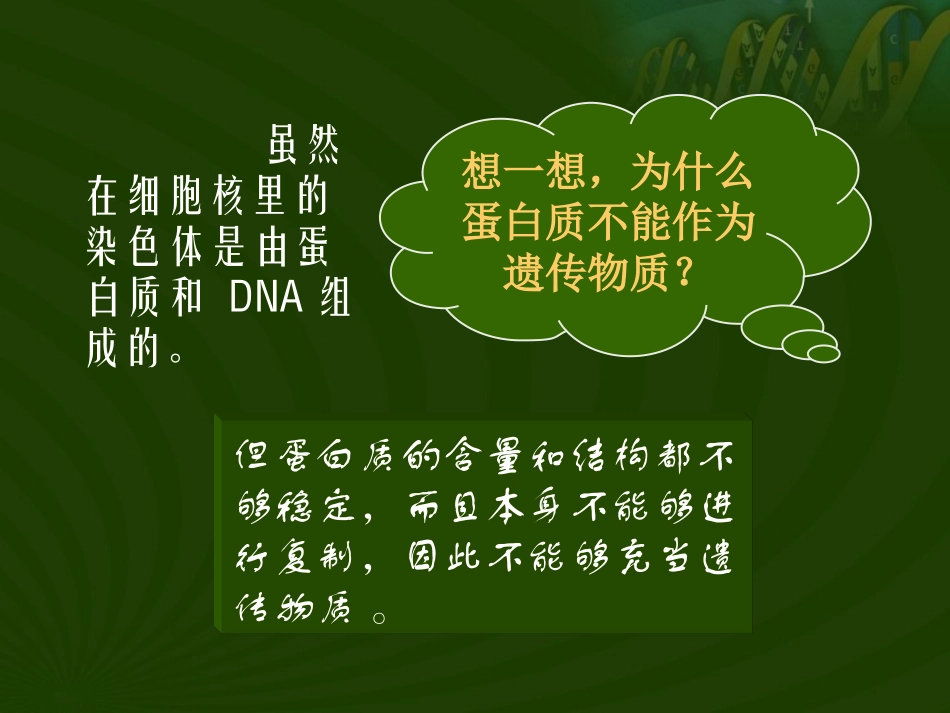 虽然在细胞核里的染色体是由蛋白质和 DNA 组成的。

想一想，为什么蛋白质不能作为遗传物质？

但蛋白质的含量和结构都不够稳定，而且本身不能够进行复制，因此不能够充当遗传物质 。